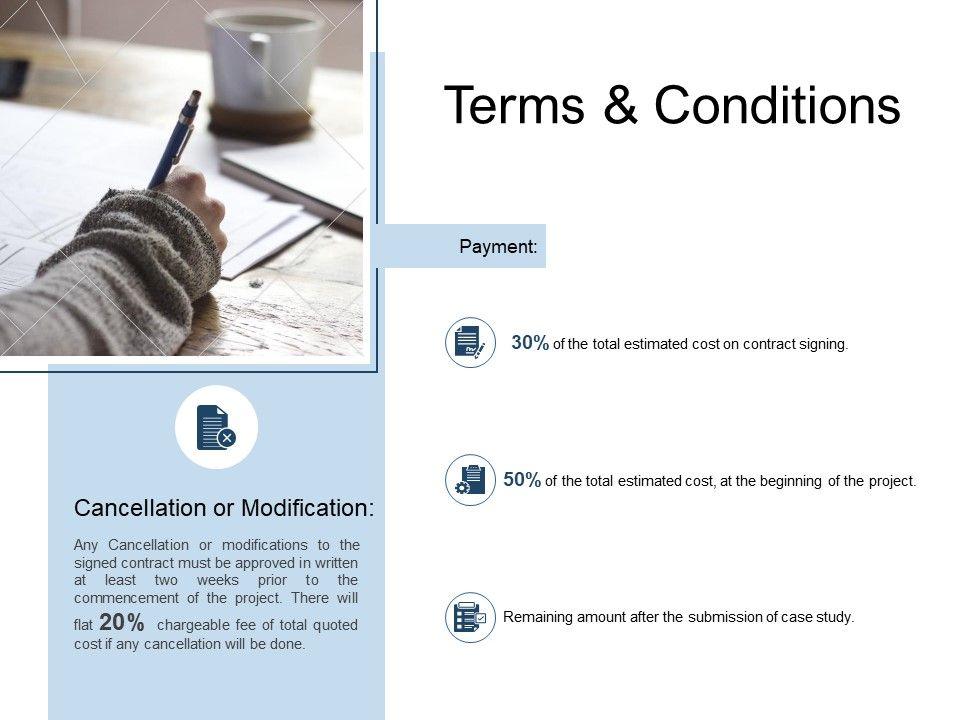 Terms & Conditions

Payment:

30% of the total estimated cost on contract signing.

50% of the total estimated cost, at the beginning of the project.

Remaining amount after the submission of case study.

Cancellation or Modification:

Any Cancellation or modifications to the signed contract must be approved in written at least two weeks prior to the commencement of the project. There will flat 20% chargeable fee of total quoted cost if any cancellation will be done.